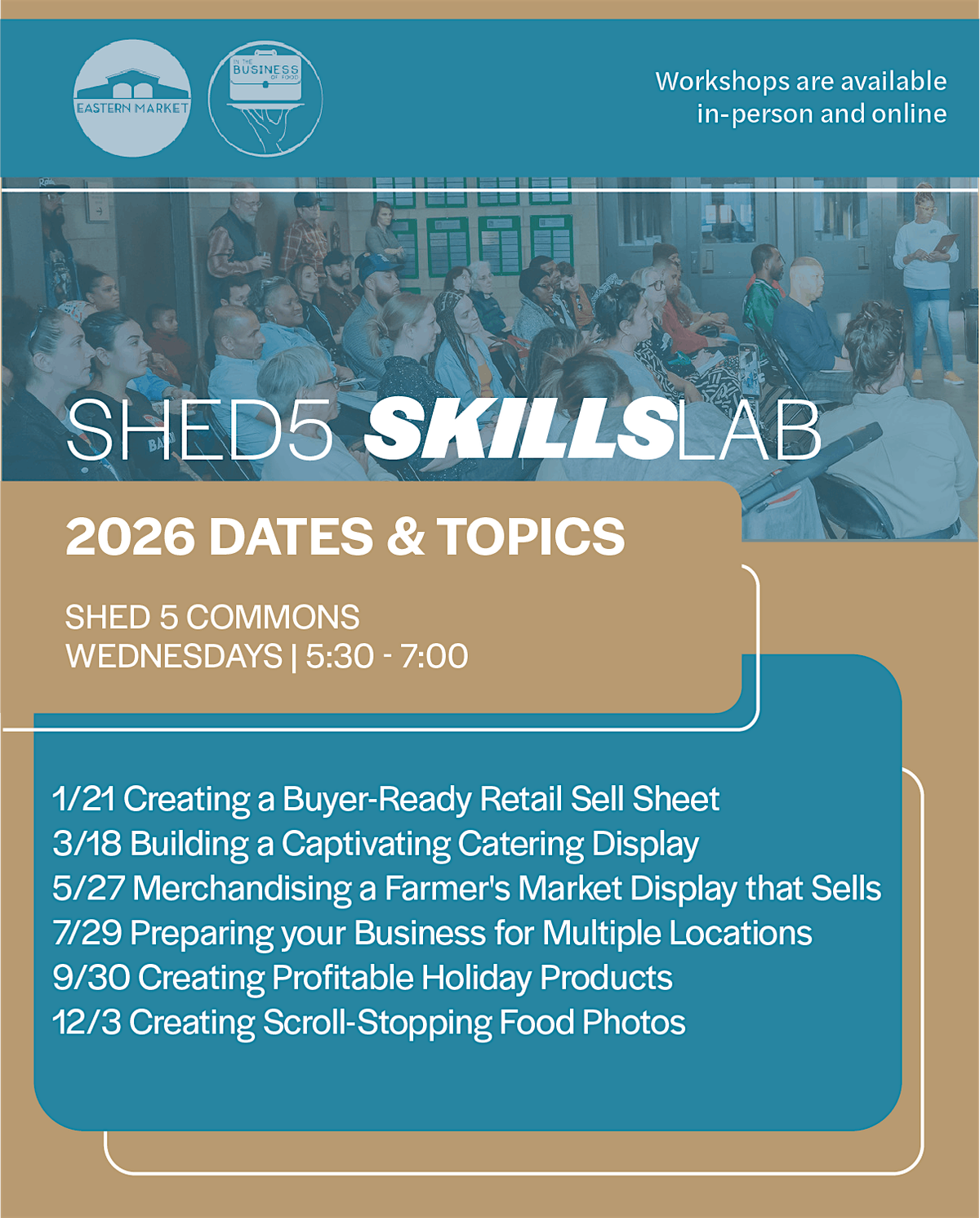 EASTERN MARKET

IN THE BUSINESS OF FOOD

Workshops are available in-person and online

SHED5 SKILLSLAB

2026 DATES & TOPICS

SHED 5 COMMONS
WEDNESDAYS | 5:30 - 7:00

1/21 Creating a Buyer-Ready Retail Sell Sheet
3/18 Building a Captivating Catering Display
5/27 Merchandising a Farmer's Market Display that Sells
7/29 Preparing your Business for Multiple Locations
9/30 Creating Profitable Holiday Products
12/3 Creating Scroll-Stopping Food Photos